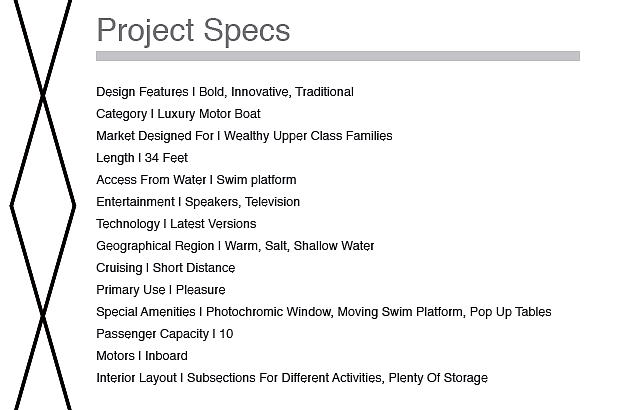 Project Specs

Design Features I Bold, Innovative, Traditional
Category I Luxury Motor Boat
Market Designed For I Wealthy Upper Class Families
Length I 34 Feet
Access From Water I Swim platform
Entertainment I Speakers, Television
Technology I Latest Versions
Geographical Region I Warm, Salt, Shallow Water
Cruising I Short Distance
Primary Use I Pleasure
Special Amenities I Photochromic Window, Moving Swim Platform, Pop Up Tables
Passenger Capacity I 10
Motors I Inboard
Interior Layout I Subsections For Different Activities, Plenty Of Storage